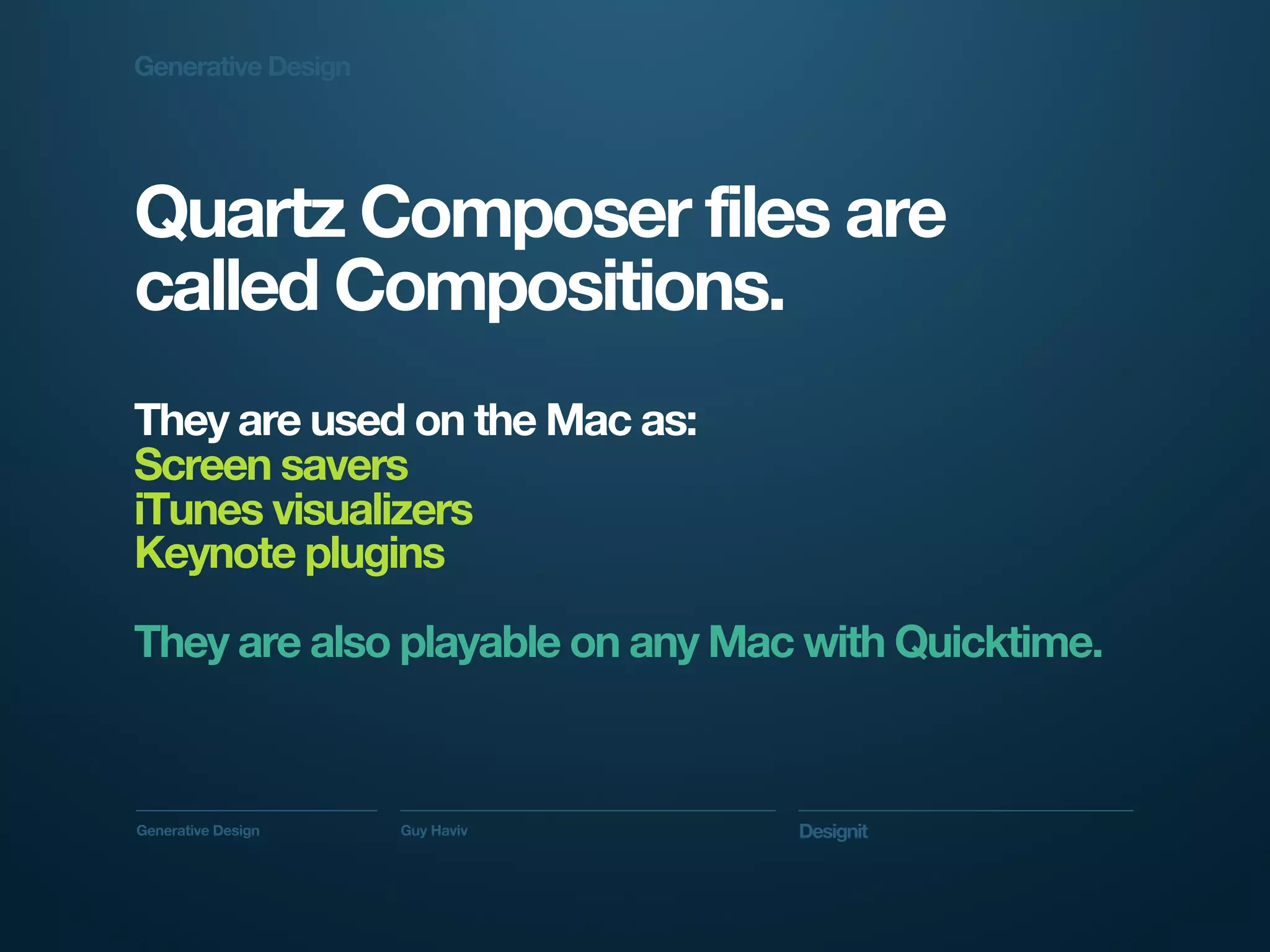 Generative Design

Quartz Composer files are called Compositions.

They are used on the Mac as:
Screen savers
iTunes visualizers
Keynote plugins

They are also playable on any Mac with Quicktime.

Generative Design

Guy Haviv

Designit